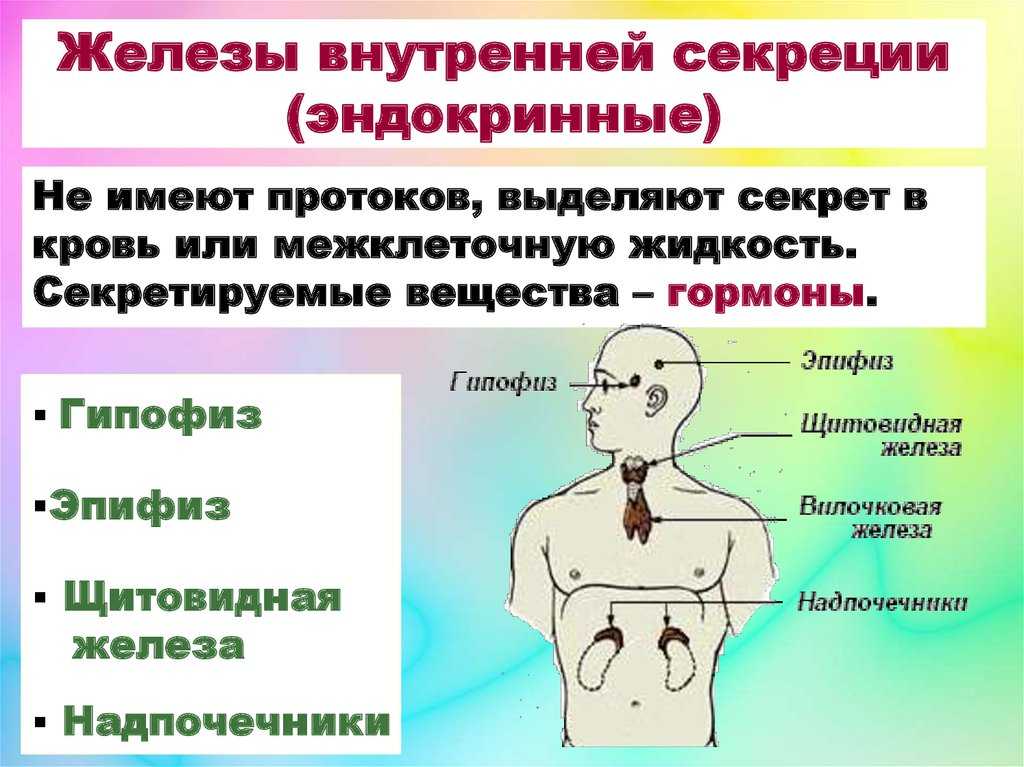 Железы внутренней секреции (эндокринные)

Не имеют протоков, выделяют секрет в кровь или межклеточную жидкость. Секретируемые вещества – гормоны.

▪ Гипофиз

▪Эпифиз

▪ Щитовидная железа

▪ Надпочечники

Гипофиз

Эпифиз

Щитовидная железа

Вилочковая железа

Надпочечники